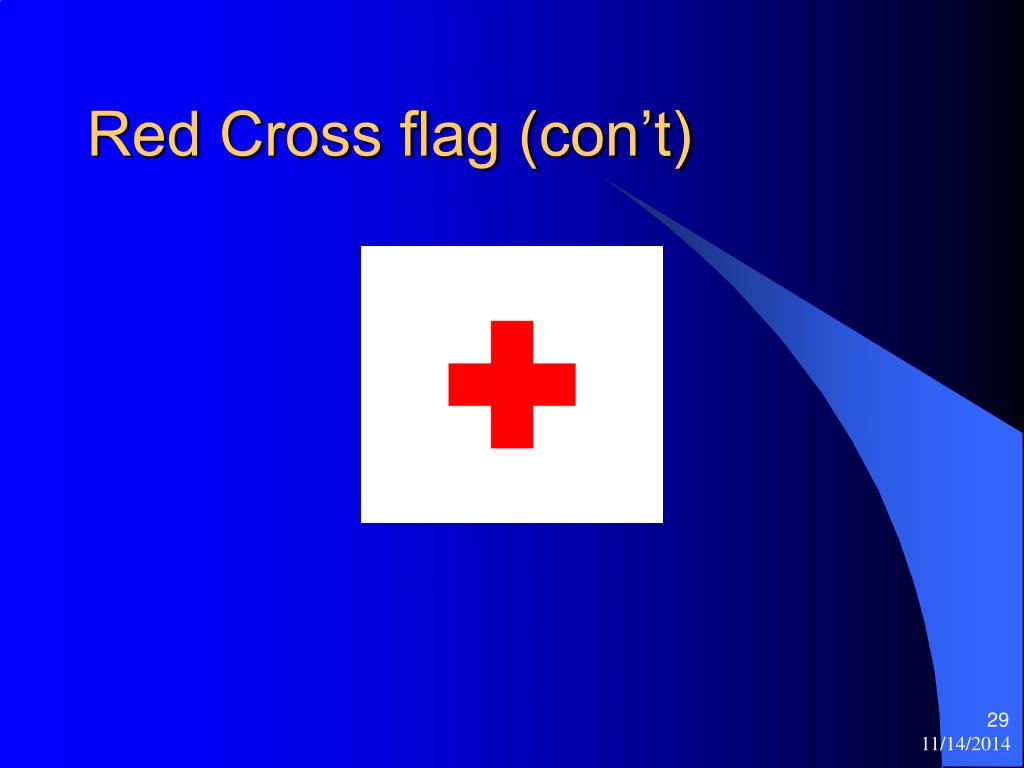 Red Cross flag (con’t)

29
11/14/2014